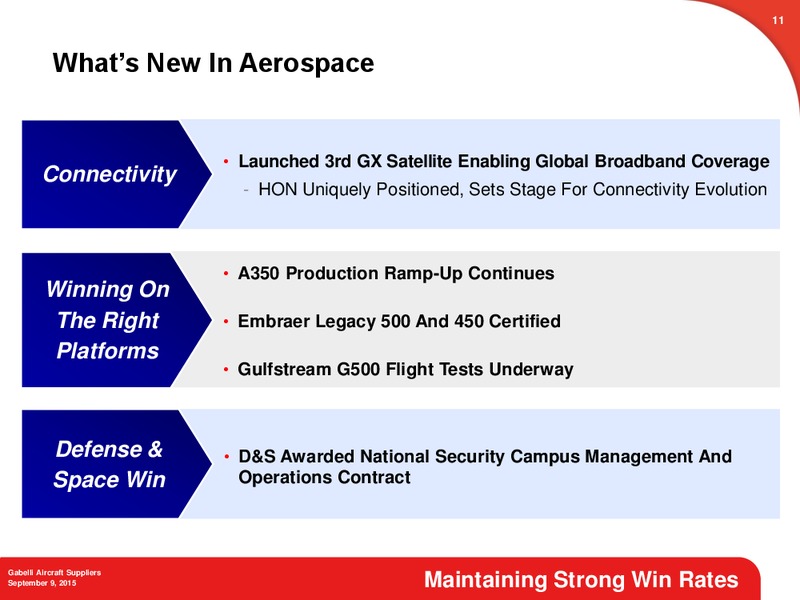 11

What's New In Aerospace

Connectivity

• Launched 3rd GX Satellite Enabling Global Broadband Coverage
- HON Uniquely Positioned, Sets Stage For Connectivity Evolution

Winning On The Right Platforms

• A350 Production Ramp-Up Continues
• Embraer Legacy 500 And 450 Certified
• Gulfstream G500 Flight Tests Underway

Defense & Space Win

• D&S Awarded National Security Campus Management And Operations Contract

Gabelli Aircraft Suppliers
September 9, 2015

Maintaining Strong Win Rates